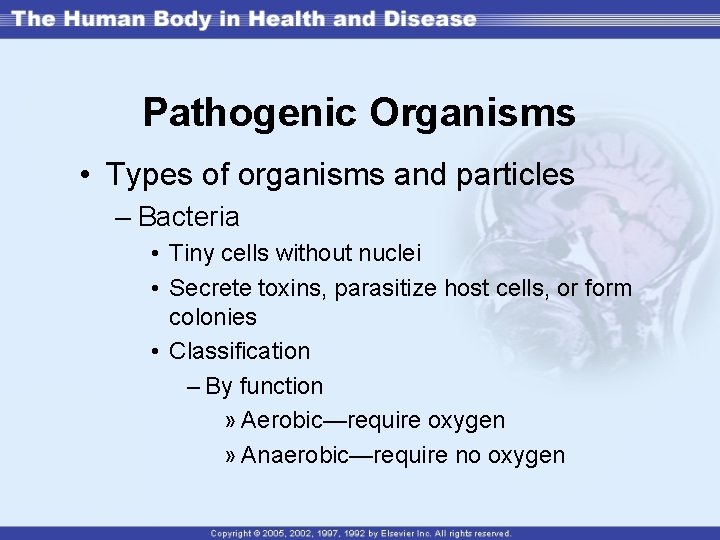 The Human Body in Health and Disease

Pathogenic Organisms

• Types of organisms and particles
– Bacteria
• Tiny cells without nuclei
• Secrete toxins, parasitize host cells, or form colonies
• Classification
– By function
» Aerobic—require oxygen
» Anaerobic—require no oxygen

Copyright © 2005, 2002, 1997, 1992 by Elsevier Inc. All rights reserved.